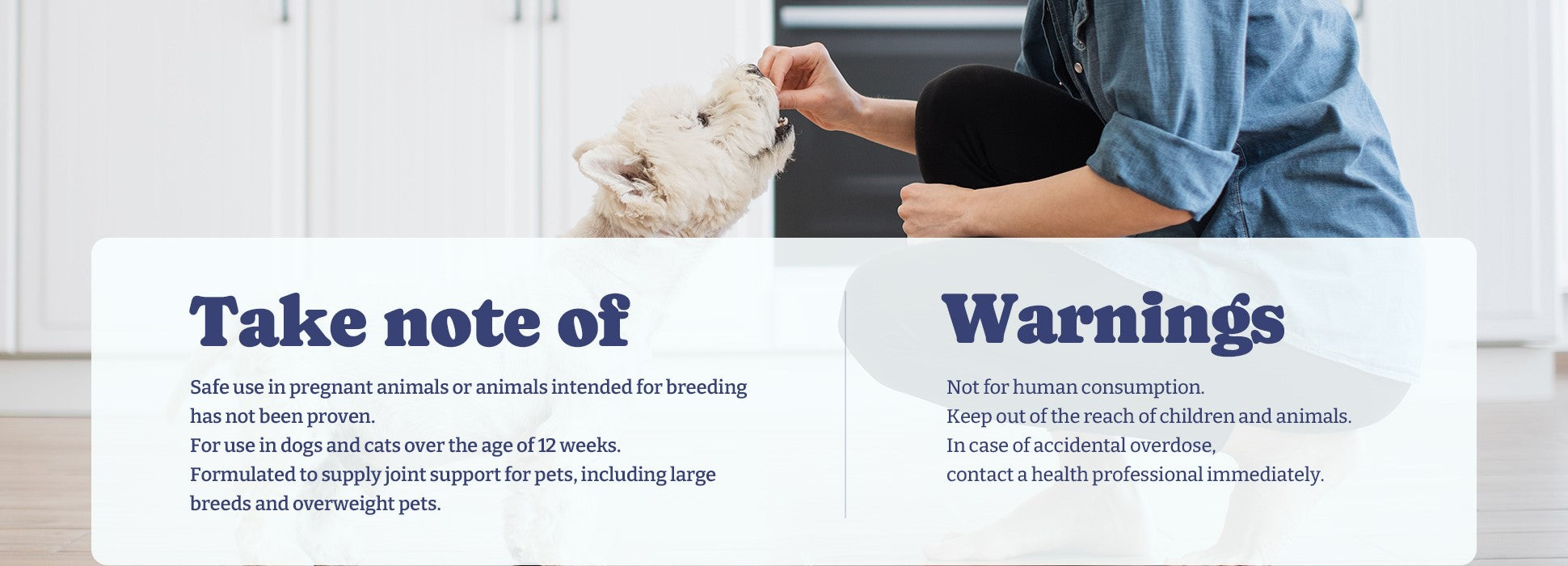 Take note of

Safe use in pregnant animals or animals intended for breeding has not been proven.
For use in dogs and cats over the age of 12 weeks.
Formulated to supply joint support for pets, including large breeds and overweight pets.

Warnings

Not for human consumption.
Keep out of the reach of children and animals.
In case of accidental overdose, contact a health professional immediately.